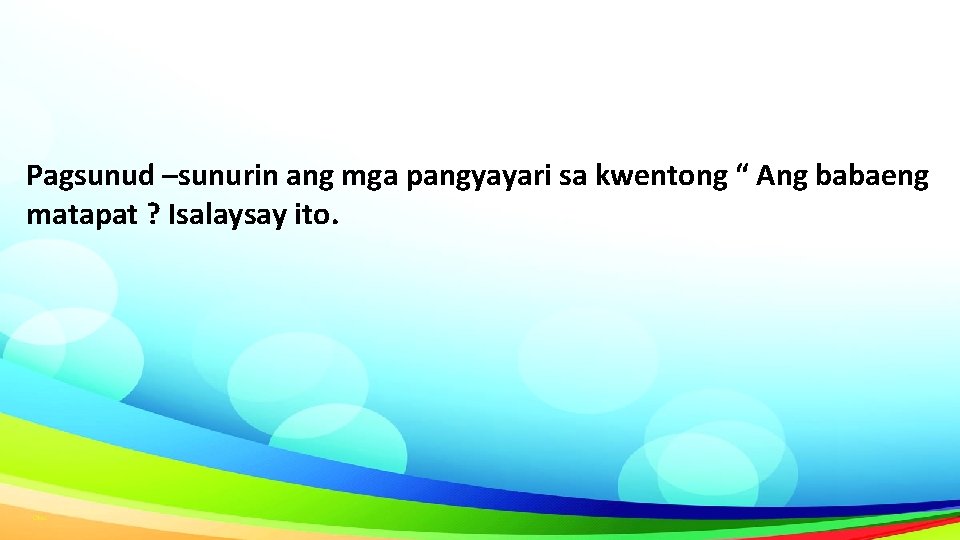 Pagsunud –sunurin ang mga pangyayari sa kwentong “ Ang babaeng matapat ? Isalaysay ito.